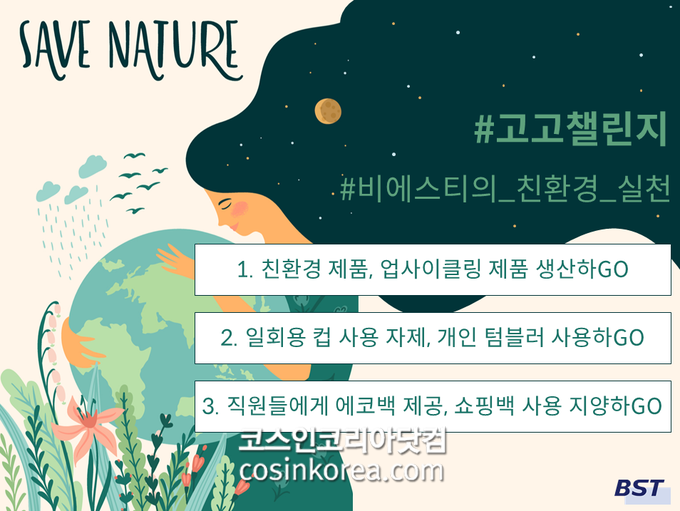 SAVE NATURE

#고고챌린지

#비에스티의_친환경_실천

1. 친환경 제품, 업사이클링 제품 생산하GO

2. 일회용 컵 사용 자제, 개인 텀블러 사용하GO

3. 직원들에게 에코백 제공, 쇼핑백 사용 지양하GO

코스인코리아닷컴
cosinkorea.com

BST